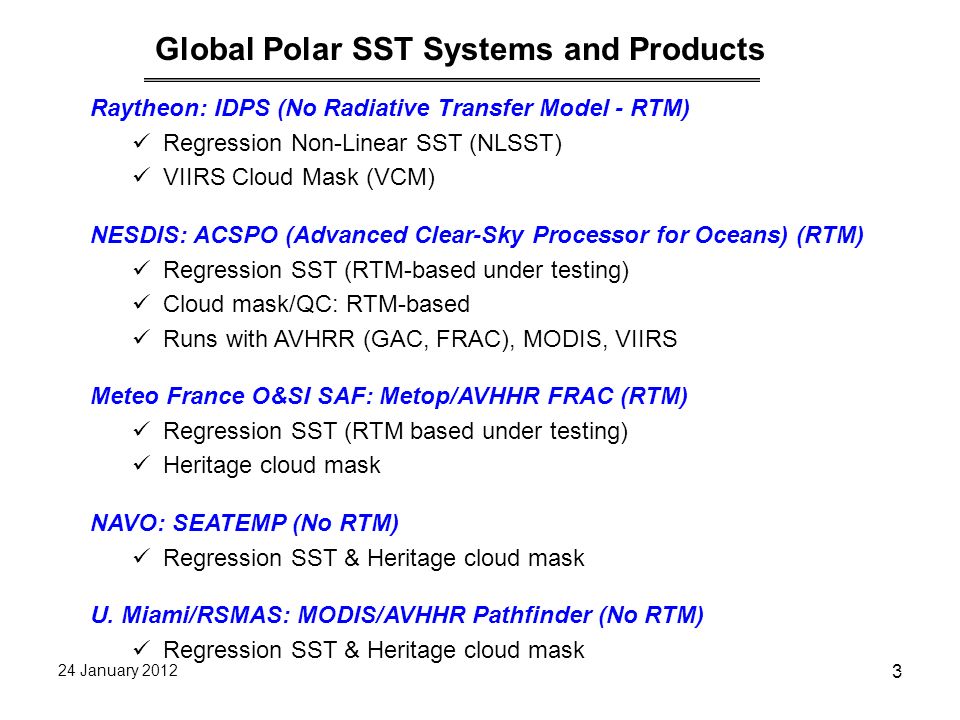 Global Polar SST Systems and Products

Raytheon: IDPS (No Radiative Transfer Model - RTM)

✓ Regression Non-Linear SST (NLSST)
✓ VIIRS Cloud Mask (VCM)

NESDIS: ACSPO (Advanced Clear-Sky Processor for Oceans) (RTM)

✓ Regression SST (RTM-based under testing)
✓ Cloud mask/QC: RTM-based
✓ Runs with AVHRR (GAC, FRAC), MODIS, VIIRS

Meteo France O&SI SAF: Metop/AVHHR FRAC (RTM)

✓ Regression SST (RTM based under testing)
✓ Heritage cloud mask

NAVO: SEATEMP (No RTM)

✓ Regression SST & Heritage cloud mask

U. Miami/RSMAS: MODIS/AVHHR Pathfinder (No RTM)

✓ Regression SST & Heritage cloud mask

24 January 2012

3